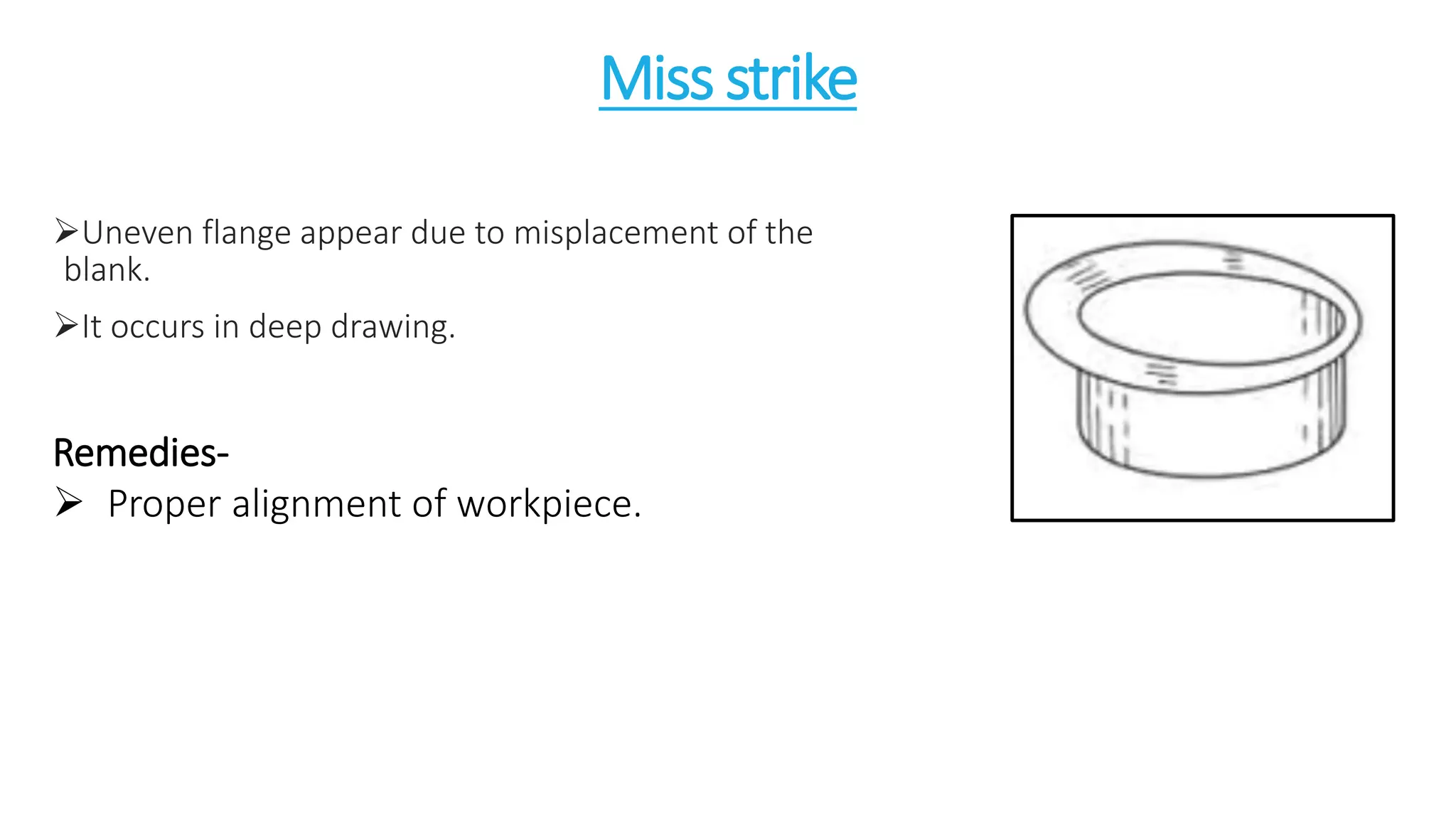 Miss strike

➢Uneven flange appear due to misplacement of the blank.

➢It occurs in deep drawing.

Remedies-

➢ Proper alignment of workpiece.